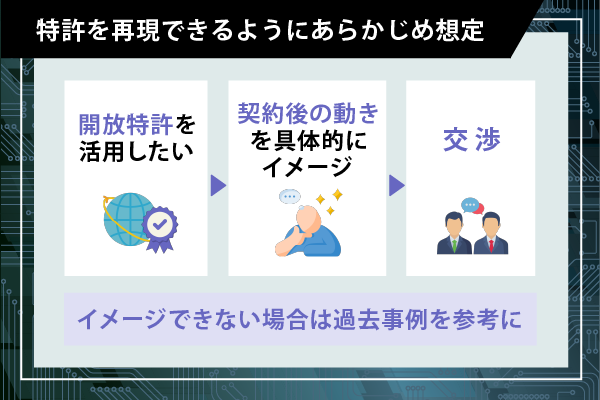 特許を再現できるようにあらかじめ想定

開放特許を活用したい

契約後の動きを具体的にイメージ

交渉

イメージできない場合は過去事例を参考に